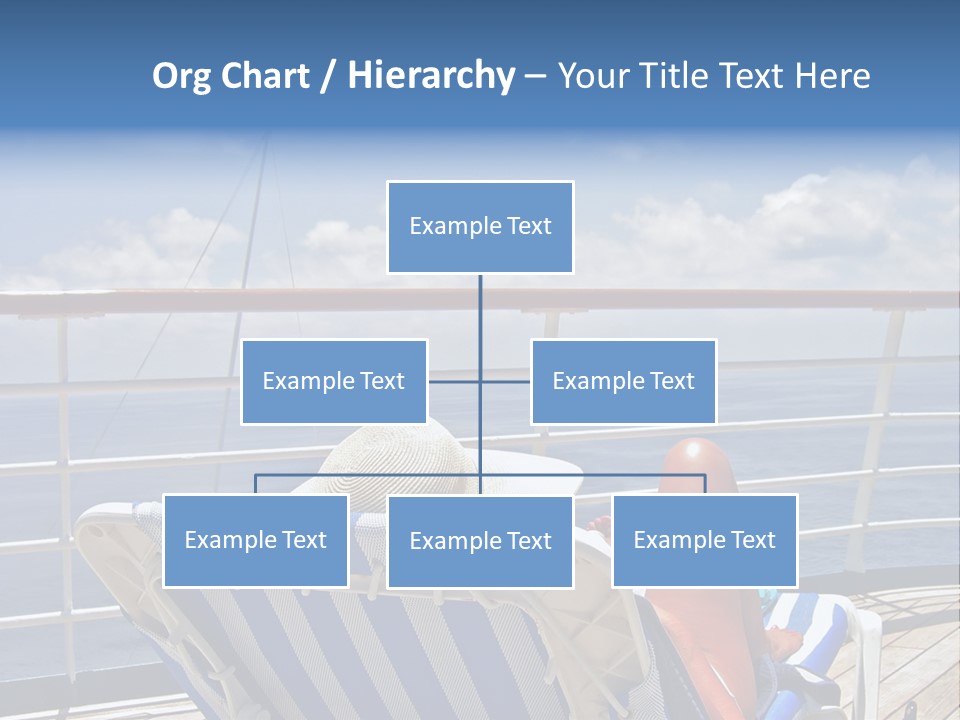 Org Chart / Hierarchy – Your Title Text Here

Example Text

Example Text

Example Text

Example Text

Example Text

Example Text